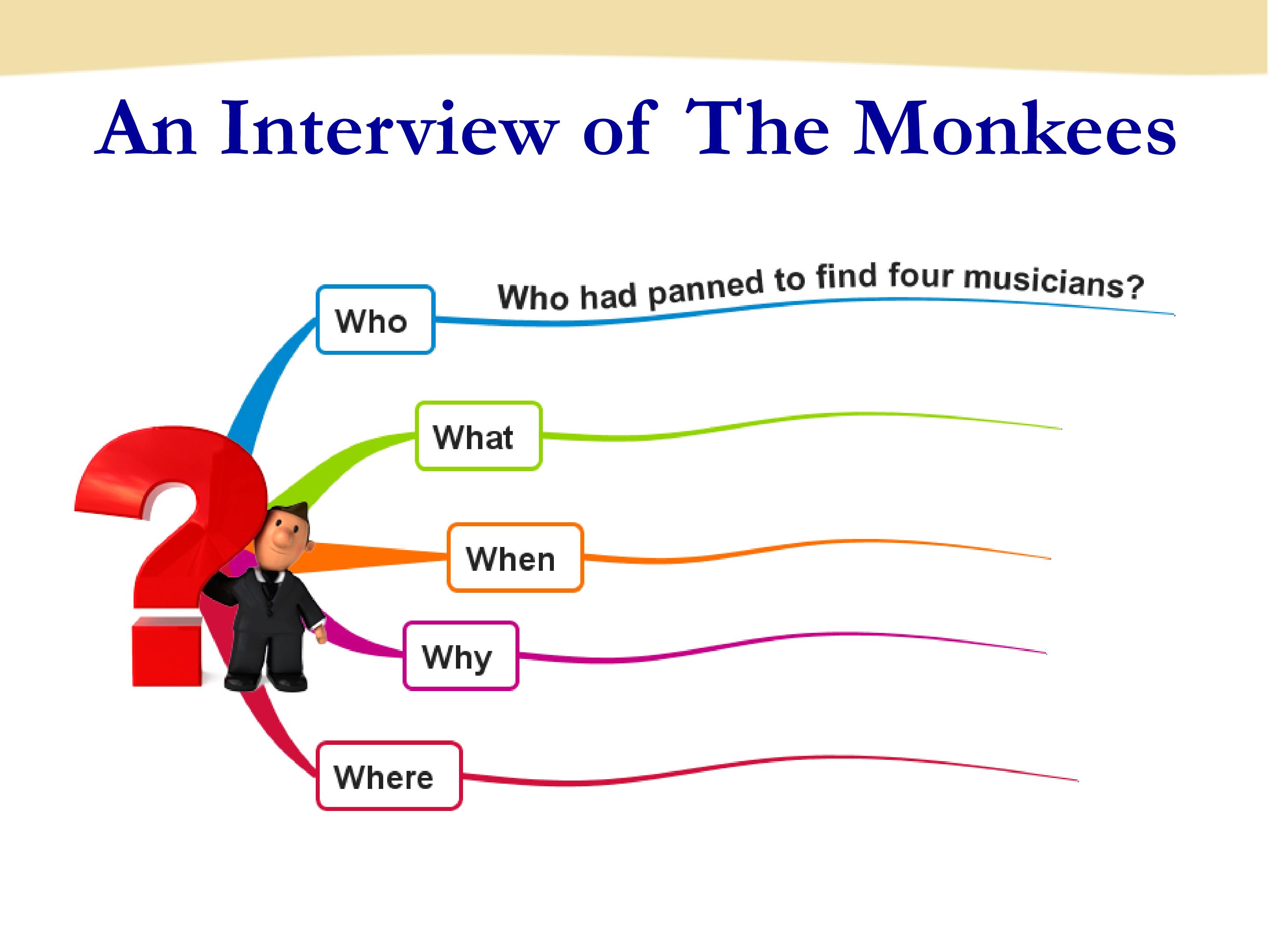 An Interview of The Monkees

Who

Who had panned to find four musicians?

What

When

Why

Where